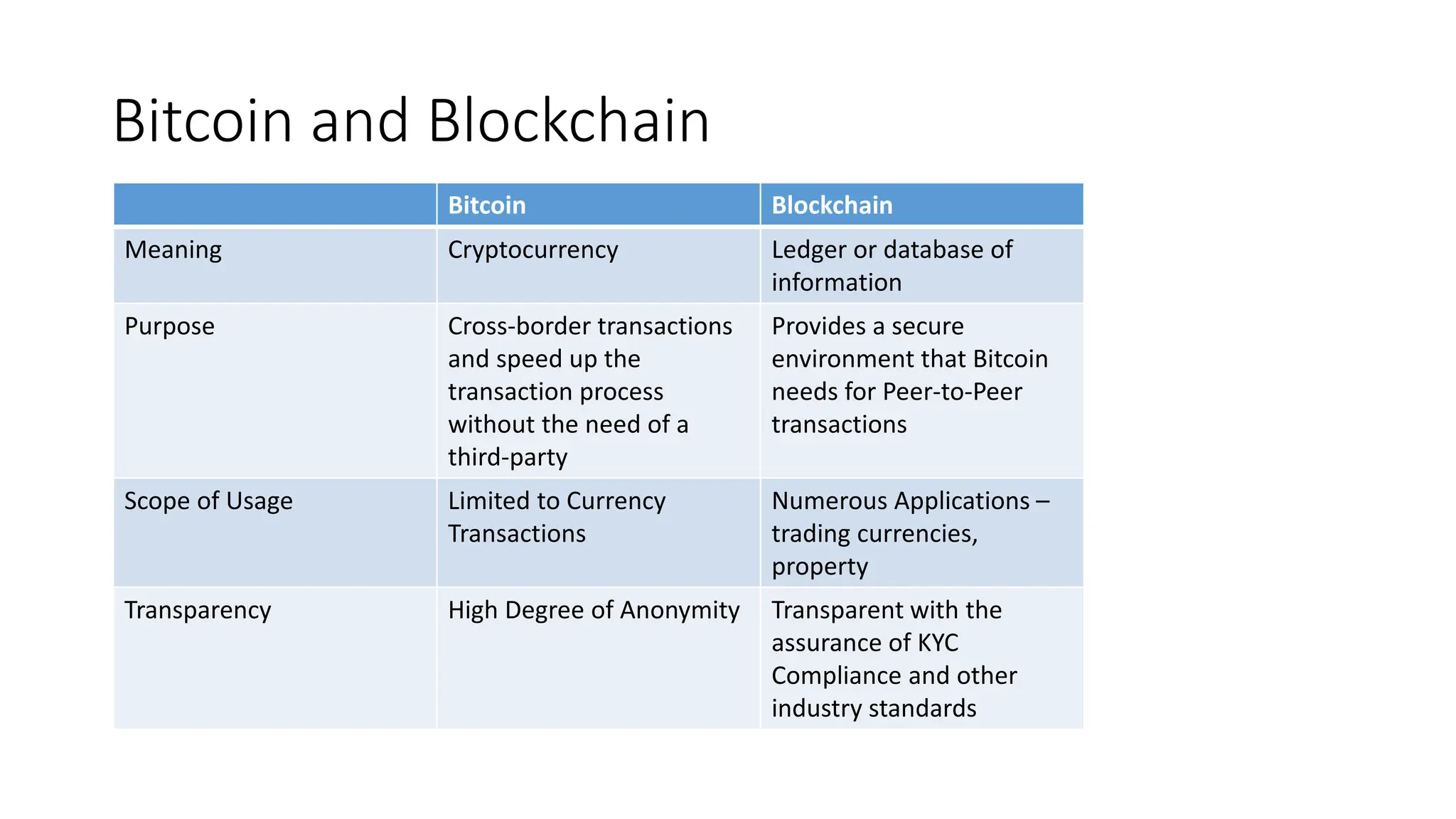 Bitcoin and Blockchain

| | Bitcoin | Blockchain |
|---|---|---|
| Meaning | Cryptocurrency | Ledger or database of information |
| Purpose | Cross-border transactions and speed up the transaction process without the need of a third-party | Provides a secure environment that Bitcoin needs for Peer-to-Peer transactions |
| Scope of Usage | Limited to Currency Transactions | Numerous Applications – trading currencies, property |
| Transparency | High Degree of Anonymity | Transparent with the assurance of KYC Compliance and other industry standards |